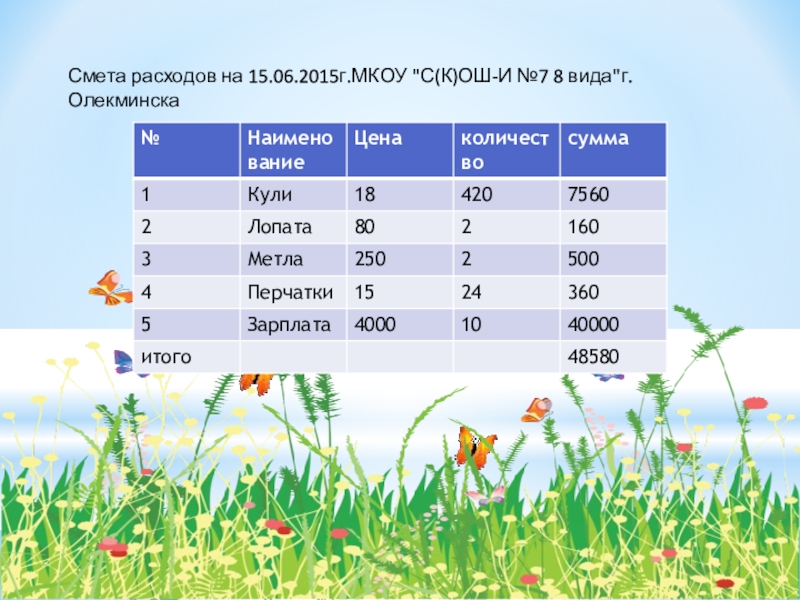 Смета расходов на 15.06.2015г.МКОУ "С(К)ОШ-И №7 8 вида"г. Олекминска

| № | Наименование | Цена | количество | сумма |
|---|---|---|---|---|
| 1 | Кули | 18 | 420 | 7560 |
| 2 | Лопата | 80 | 2 | 160 |
| 3 | Метла | 250 | 2 | 500 |
| 4 | Перчатки | 15 | 24 | 360 |
| 5 | Зарплата | 4000 | 10 | 40000 |
| итого | | | | 48580 |